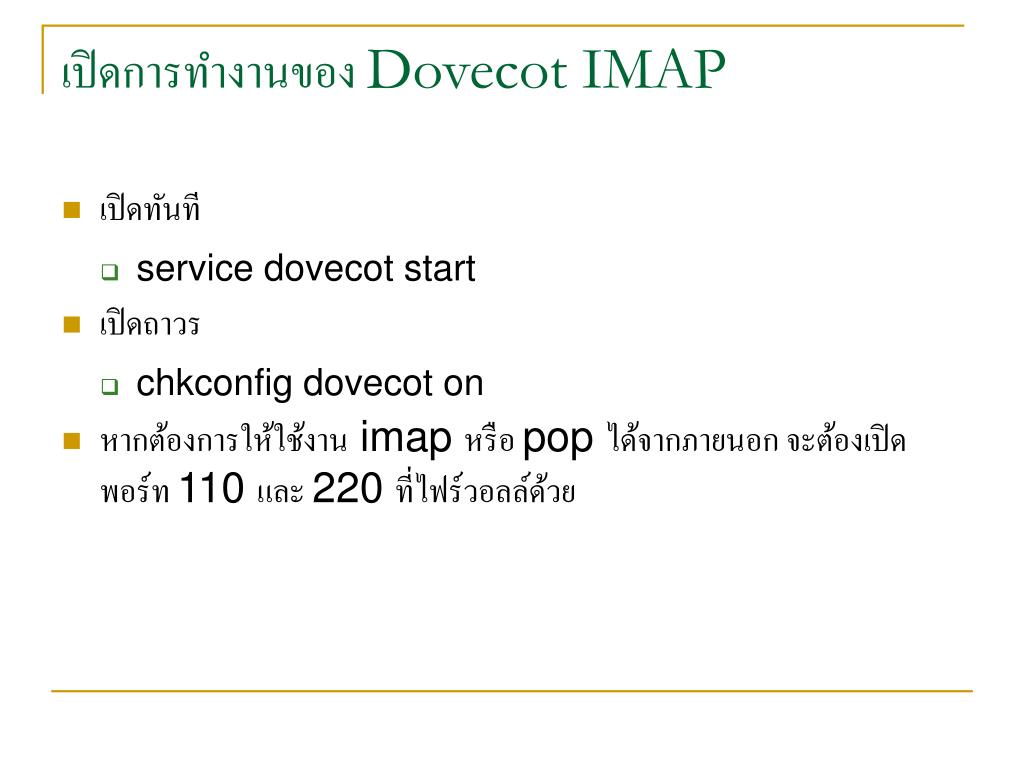 เปิดการทำงานของ Dovecot IMAP

เปิดทันที

service dovecot start

เปิดถาวร

chkconfig dovecot on

หากต้องการให้ใช้งาน imap หรือ pop ได้จากภายนอก จะต้องเปิดพอร์ท 110 และ 220 ที่ไฟร์วอลล์ด้วย